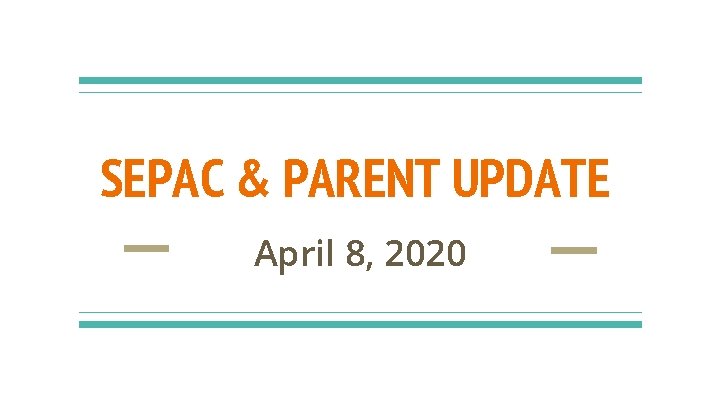 SEPAC & PARENT UPDATE

April 8, 2020